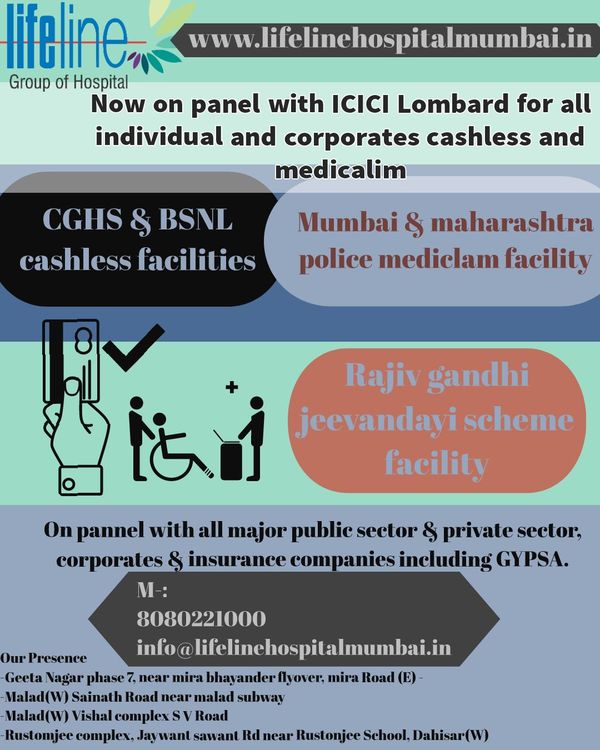 lifeline
Group of Hospital

www.lifelinehospitalmumbai.in

Now on panel with ICICI Lombard for all individual and corporates cashless and medicalim

CGHS & BSNL cashless facilities

Mumbai & maharashtra police mediclam facility

Rajiv gandhi jeevandayi scheme facility

On pannel with all major public sector & private sector, corporates & insurance companies including GYPSA.

M-:
8080221000
info@lifelinehospitalmumbai.in

Our Presence
-Geeta Nagar phase 7, near mira bhayander flyover, mira Road (E) -
-Malad(W) Sainath Road near malad subway
-Malad(W) Vishal complex S V Road
-Rustomjee complex, Jaywant sawant Rd near Rustonjee School, Dahisar(W)